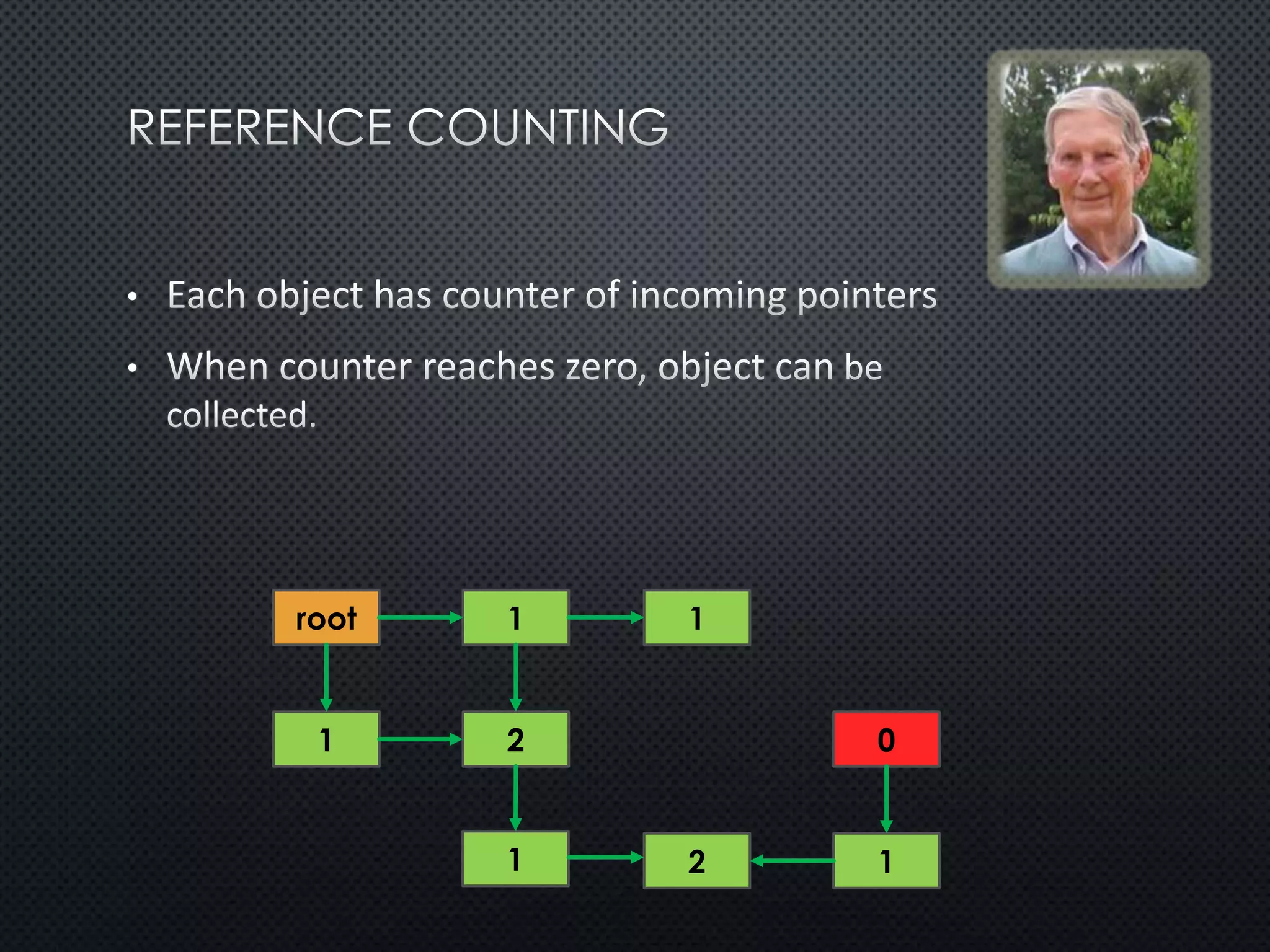 REFERENCE COUNTING

• Each object has counter of incoming pointers

• When counter reaches zero, object can be collected.

root
1
1
1
2
0
1
2
1